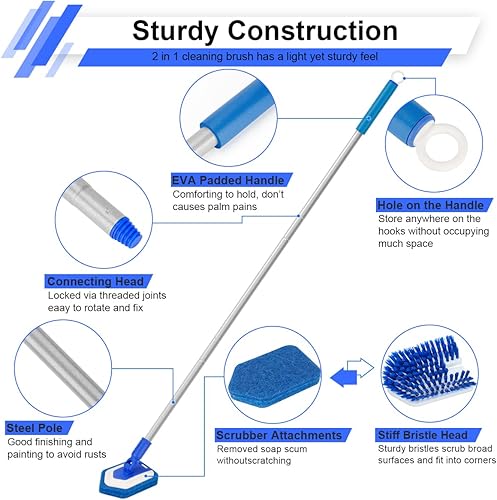 Sturdy Construction

2 in 1 cleaning brush has a light yet sturdy feel

EVA Padded Handle
Comforting to hold, don't causes palm pains

Hole on the Handle
Store anywhere on the hooks without occupying much space

Connecting Head
Locked via threaded joints eaay to rotate and fix

Steel Pole
Good finishing and painting to avoid rusts

Scrubber Attachments
Removed soap scum withoutscratching

Stiff Bristle Head
Sturdy bristles scrub broad surfaces and fit into corners